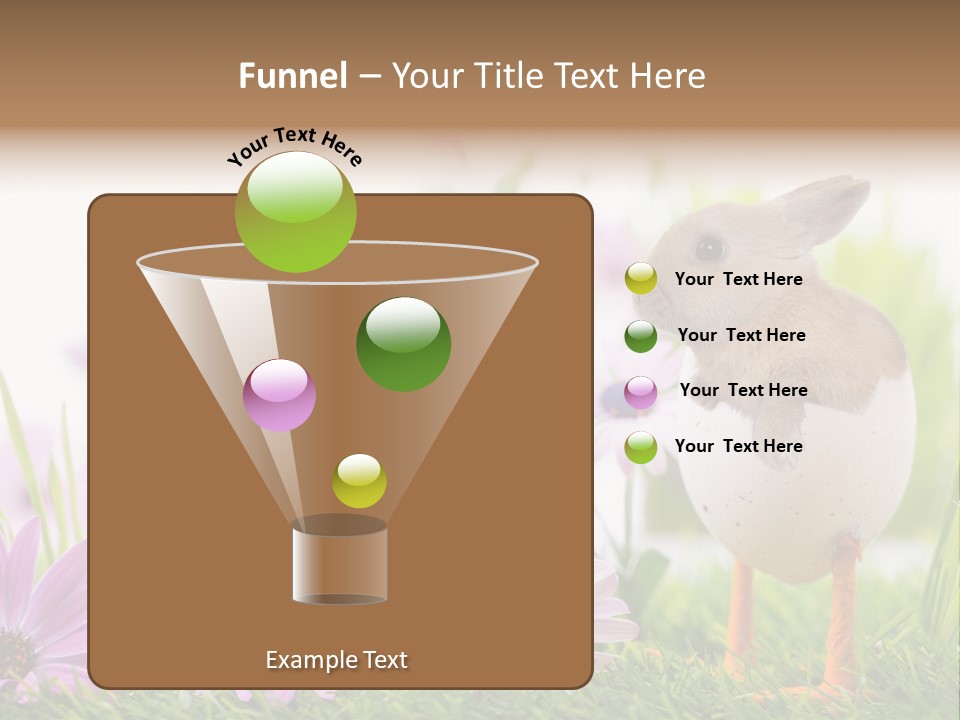 Funnel – Your Title Text Here

Your Text Here

Your Text Here

Your Text Here

Your Text Here

Your Text Here

Example Text